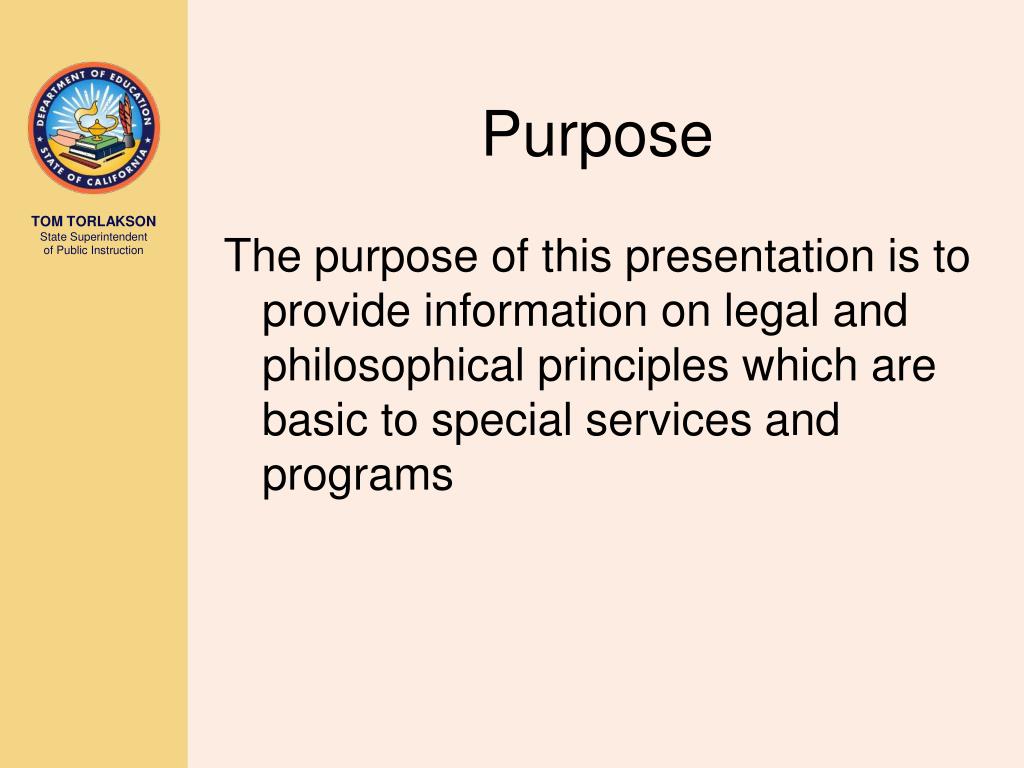 DEPARTMENT OF EDUCATION
STATE OF CALIFORNIA

TOM TORLAKSON
State Superintendent of Public Instruction

Purpose

The purpose of this presentation is to provide information on legal and philosophical principles which are basic to special services and programs